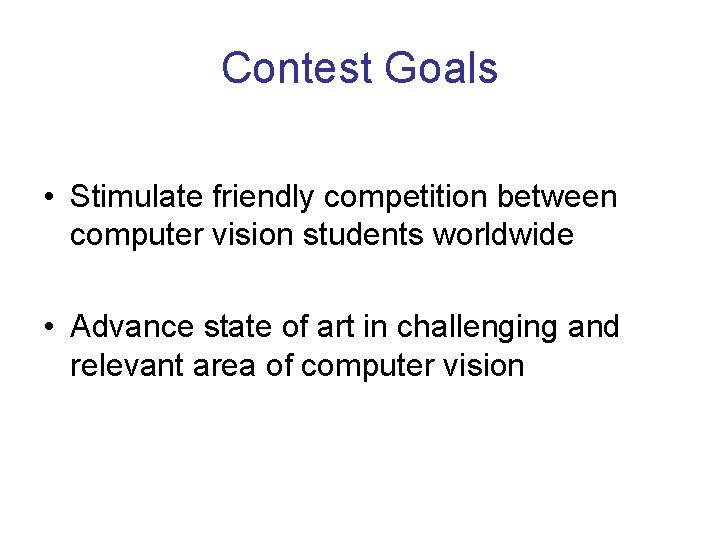 Contest Goals

• Stimulate friendly competition between computer vision students worldwide

• Advance state of art in challenging and relevant area of computer vision